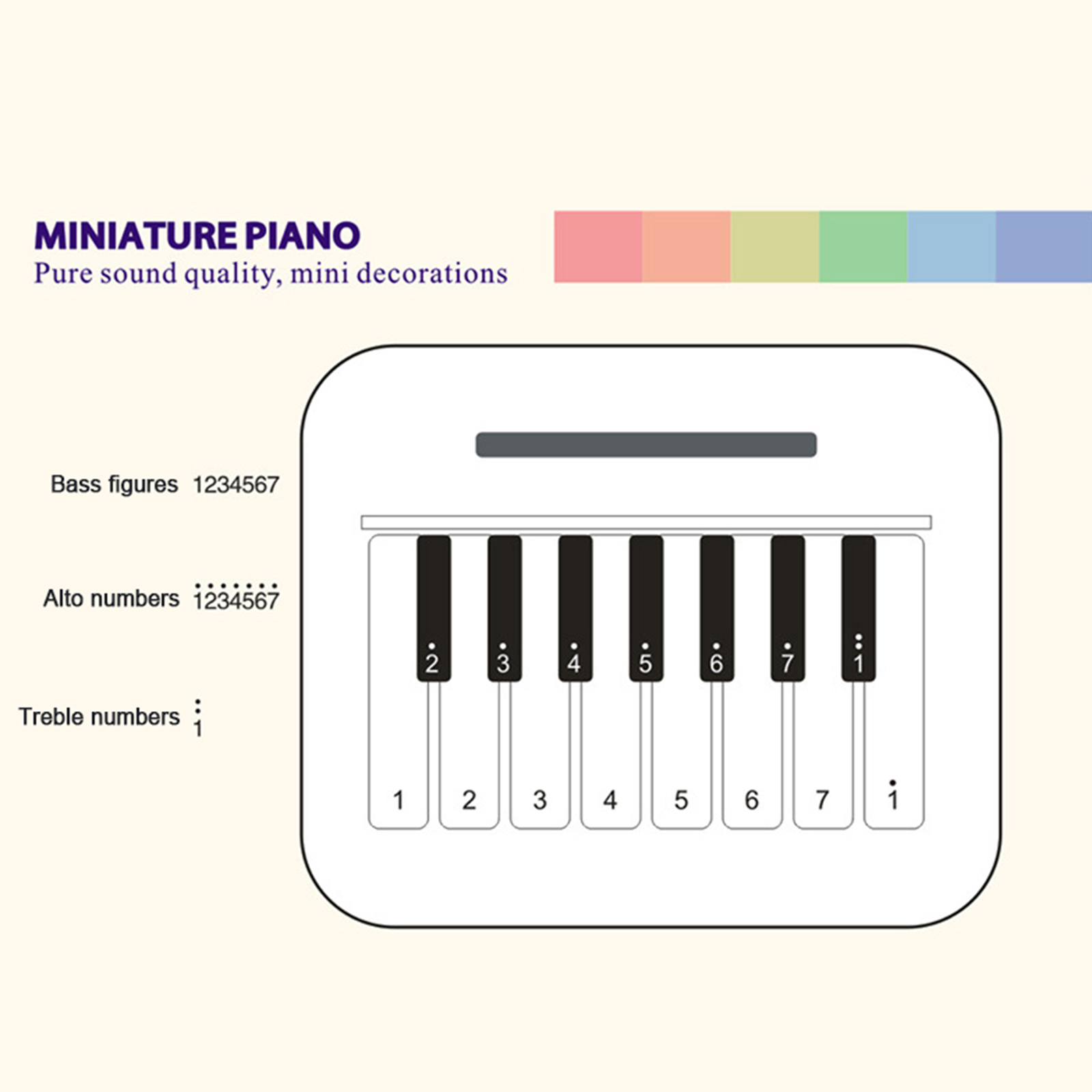 MINIATURE PIANO
Pure sound quality, mini decorations

Bass figures 1234567

Alto numbers $\dot{1}\dot{2}\dot{3}\dot{4}\dot{5}\dot{6}\dot{7}$

Treble numbers $\ddot{1}$

$\dot{2}$ $\dot{3}$ $\dot{4}$ $\dot{5}$ $\dot{6}$ $\dot{7}$ $\ddot{1}$

1 2 3 4 5 6 7 $\dot{1}$